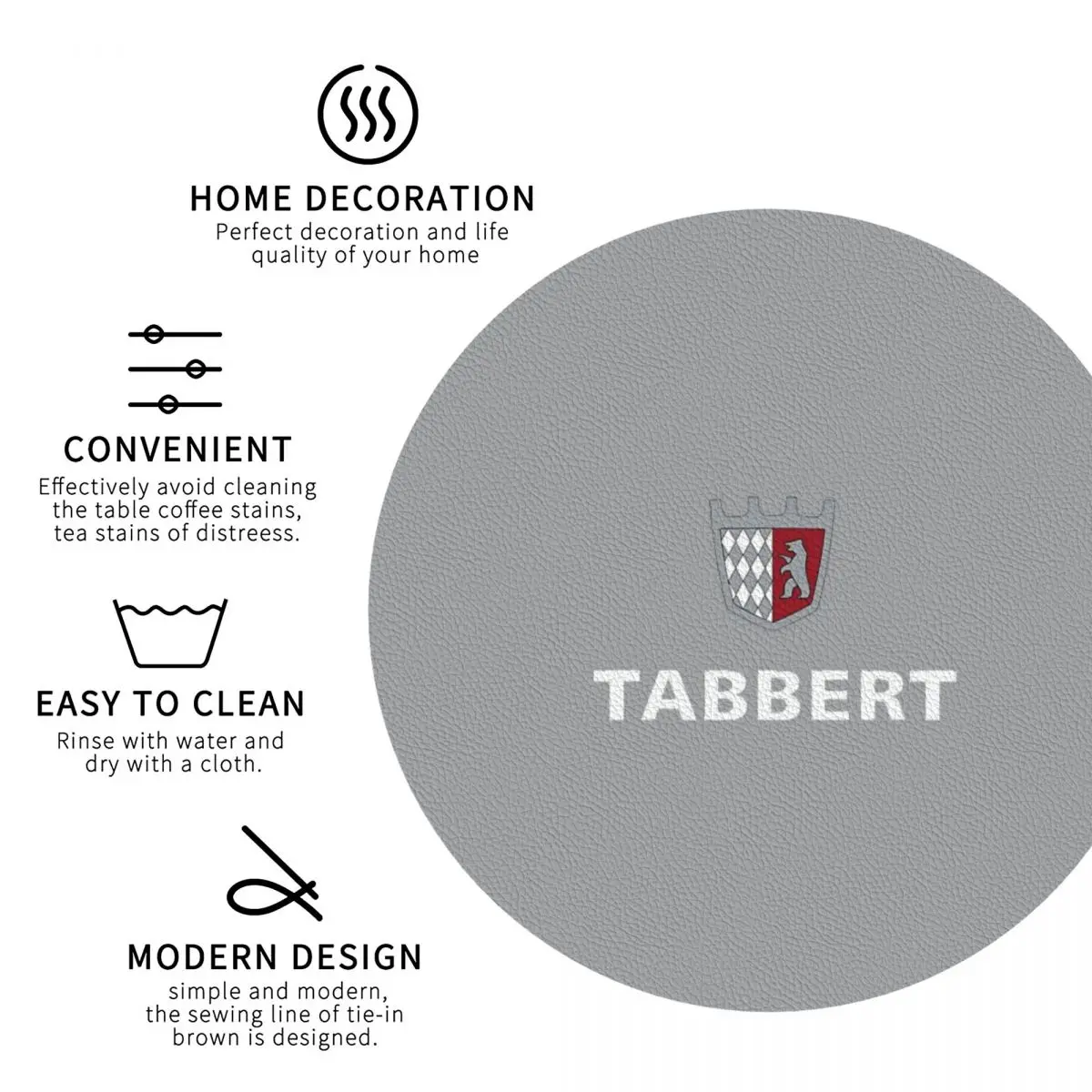 HOME DECORATION
Perfect decoration and life quality of your home

CONVENIENT
Effectively avoid cleaning the table coffee stains, tea stains of distreess.

EASY TO CLEAN
Rinse with water and dry with a cloth.

MODERN DESIGN
simple and modern, the sewing line of tie-in brown is designed.

TABBERT